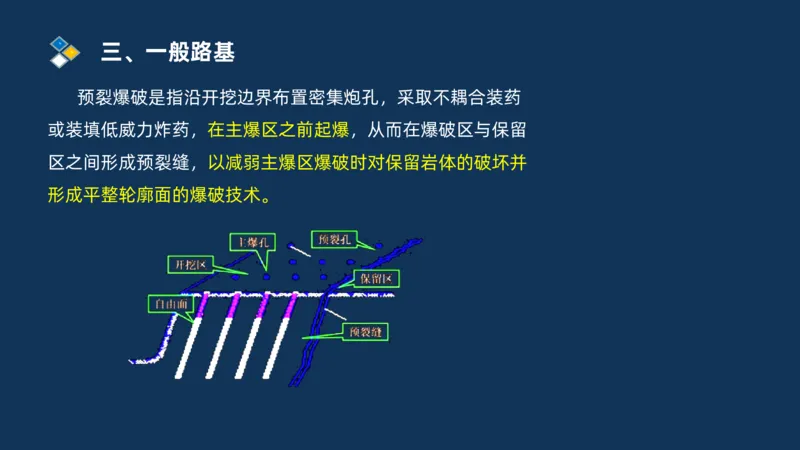 三、一般路基

预裂爆破是指沿开挖边界布置密集炮孔，采取不耦合装药或装填低威力炸药，在主爆区之前起爆，从而在爆破区与保留区之间形成预裂缝，以减弱主爆区爆破时对保留岩体的破坏并形成平整轮廓面的爆破技术。

主爆孔
预裂孔
开挖区
保留区
自由面
预裂缝